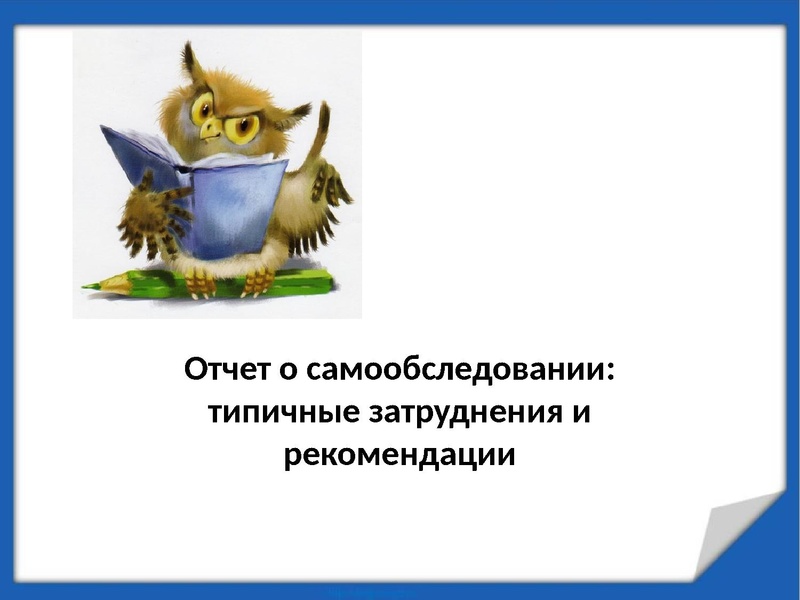 Отчет о самообследовании: типичные затруднения и рекомендации